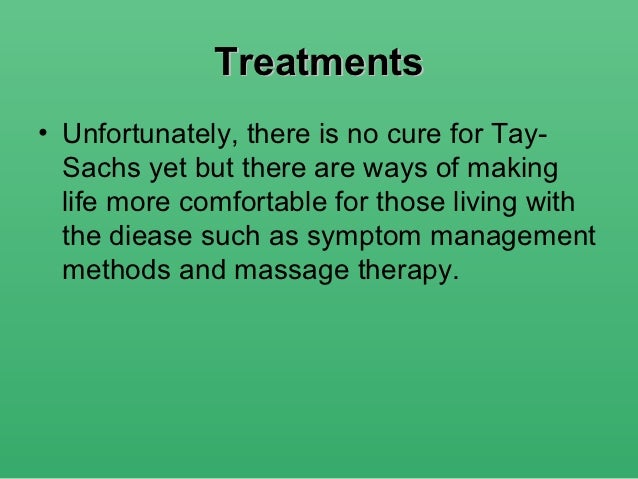 Treatments

• Unfortunately, there is no cure for Tay-Sachs yet but there are ways of making life more comfortable for those living with the diease such as symptom management methods and massage therapy.